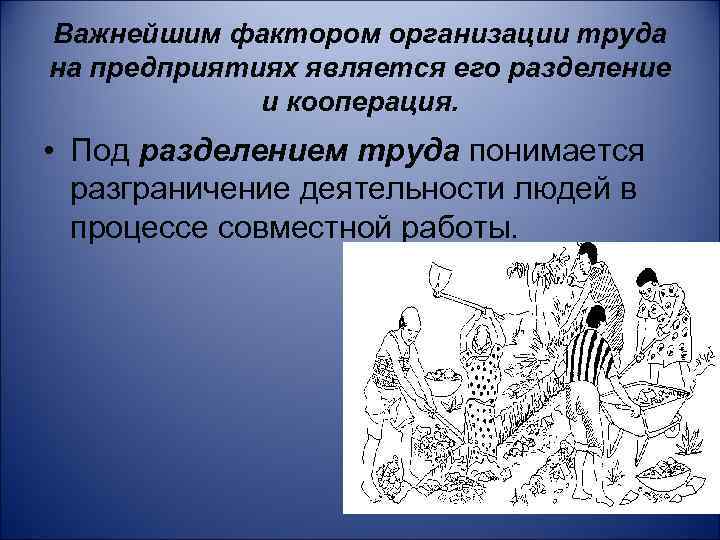 Важнейшим фактором организации труда на предприятиях является его разделение и кооперация.

• Под разделением труда понимается разграничение деятельности людей в процессе совместной работы.